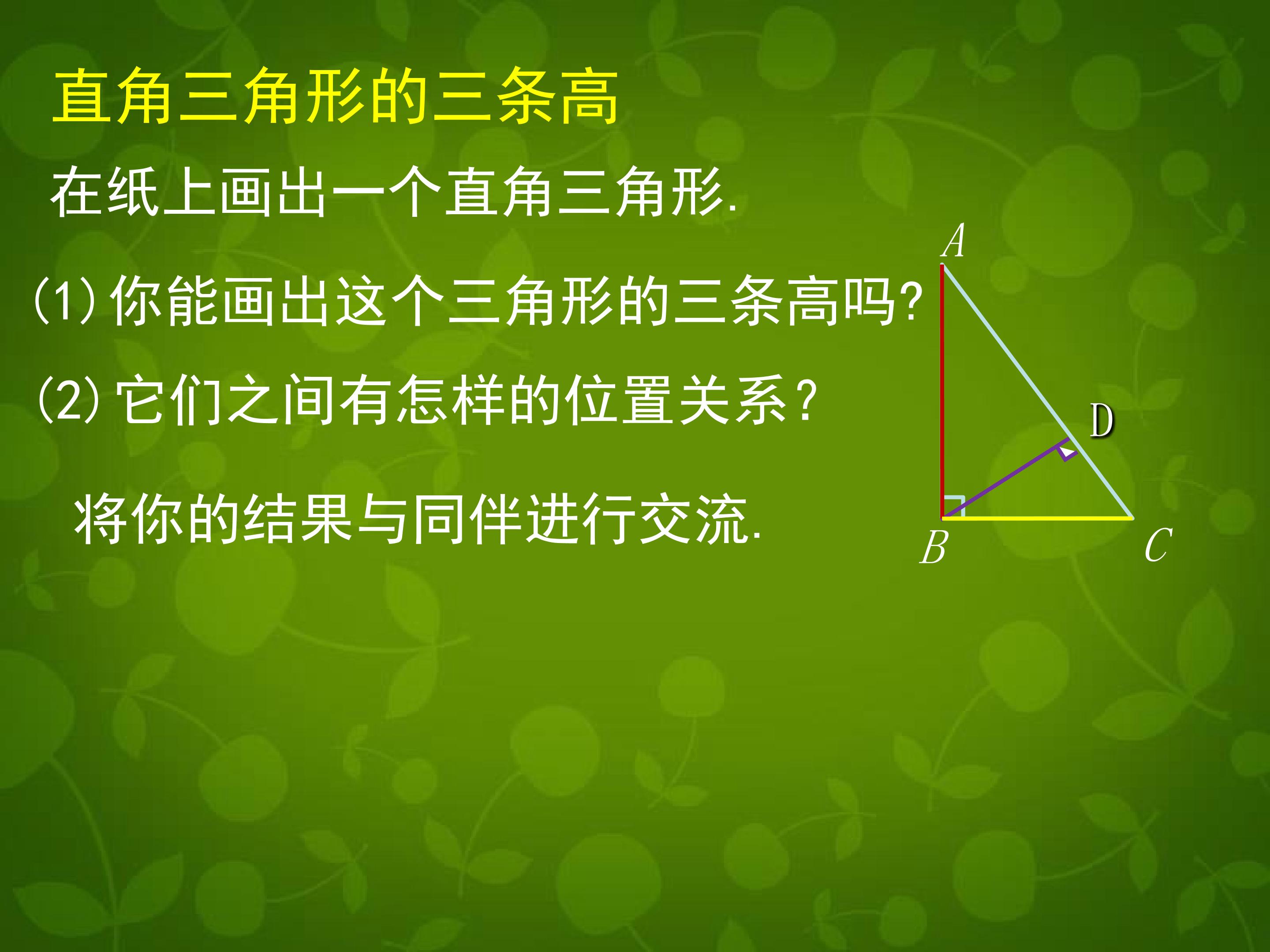 直角三角形的三条高

在纸上画出一个直角三角形.

(1)你能画出这个三角形的三条高吗?

(2)它们之间有怎样的位置关系?

将你的结果与同伴进行交流.

A

D

B

C